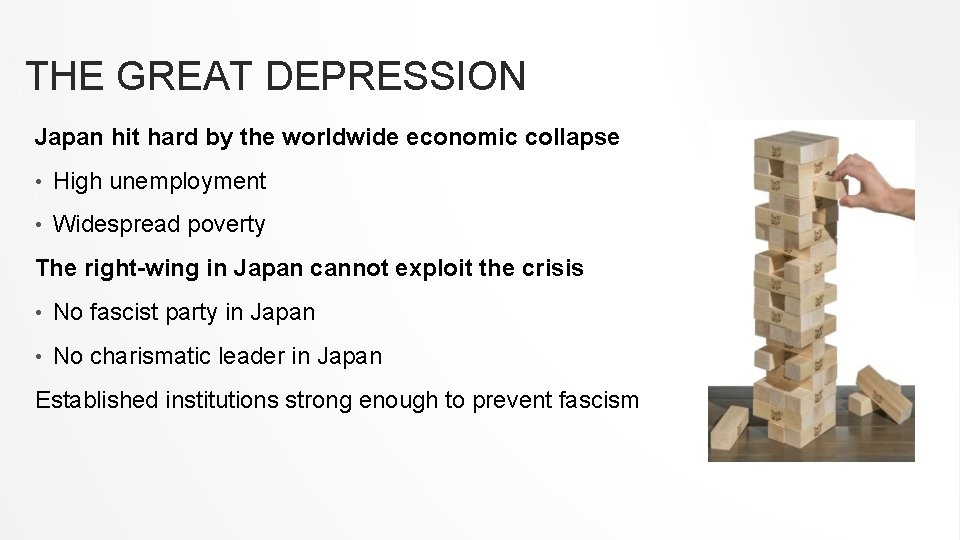 THE GREAT DEPRESSION

Japan hit hard by the worldwide economic collapse

• High unemployment

• Widespread poverty

The right-wing in Japan cannot exploit the crisis

• No fascist party in Japan

• No charismatic leader in Japan

Established institutions strong enough to prevent fascism